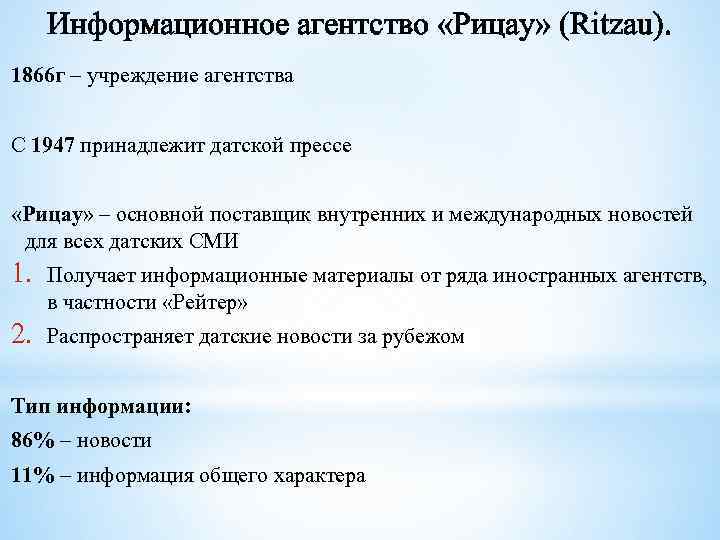 Информационное агентство «Рицау» (Ritzau).

1866г – учреждение агентства

С 1947 принадлежит датской прессе

«Рицау» – основной поставщик внутренних и международных новостей для всех датских СМИ

1. Получает информационные материалы от ряда иностранных агентств, в частности «Рейтер»

2. Распространяет датские новости за рубежом

Тип информации:

86% – новости

11% – информация общего характера